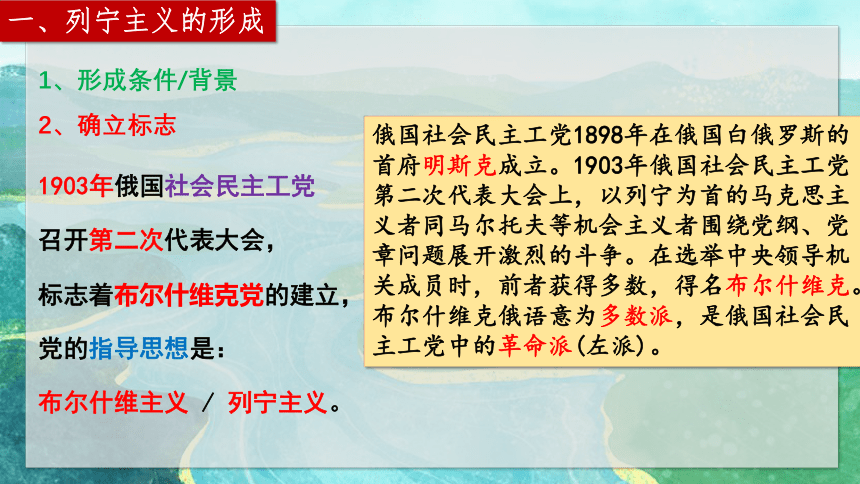 一、列宁主义的形成

1、形成条件/背景

2、确立标志

1903年俄国社会民主工党

召开第二次代表大会，

标志着布尔什维克党的建立，

党的指导思想是：

布尔什维主义 / 列宁主义。

俄国社会民主工党1898年在俄国白俄罗斯的首府明斯克成立。1903年俄国社会民主工党第二次代表大会上，以列宁为首的马克思主义者同马尔托夫等机会主义者围绕党纲、党章问题展开激烈的斗争。在选举中央领导机关成员时，前者获得多数，得名布尔什维克。布尔什维克俄语意为多数派，是俄国社会民主工党中的革命派(左派)。